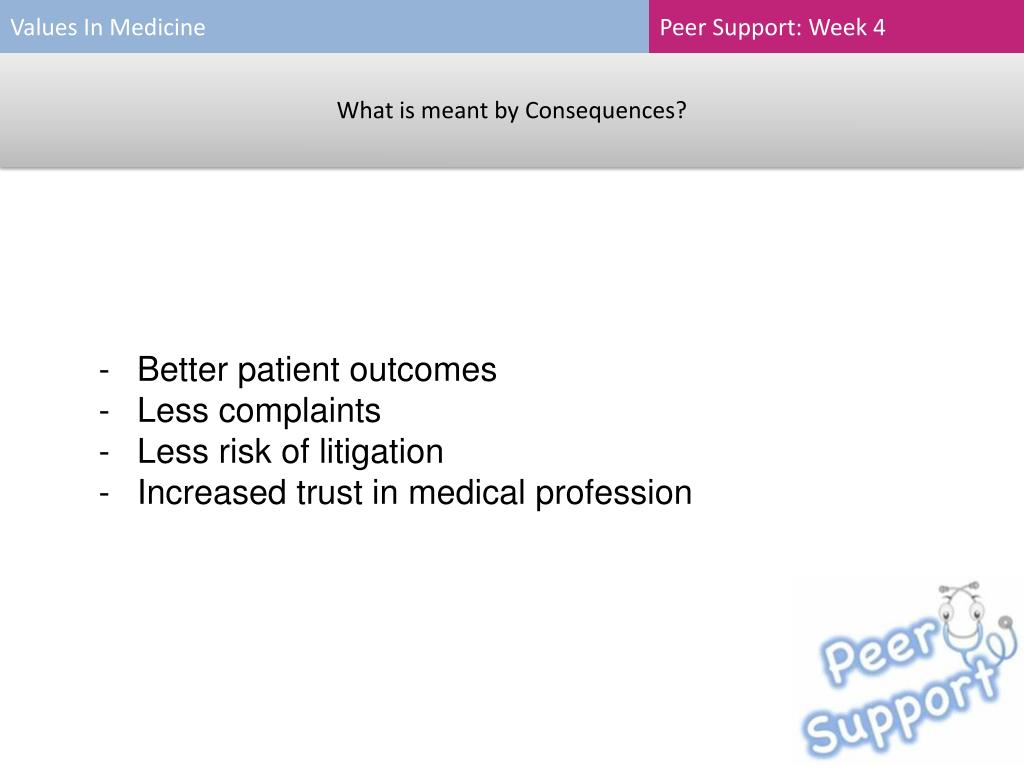 Values In Medicine

Peer Support: Week 4

What is meant by Consequences?

- Better patient outcomes
- Less complaints
- Less risk of litigation
- Increased trust in medical profession

Peer Support